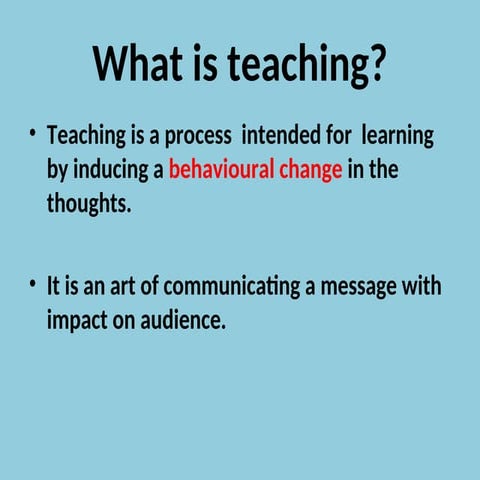 What is teaching?

• Teaching is a process intended for learning by inducing a behavioural change in the thoughts.

• It is an art of communicating a message with impact on audience.